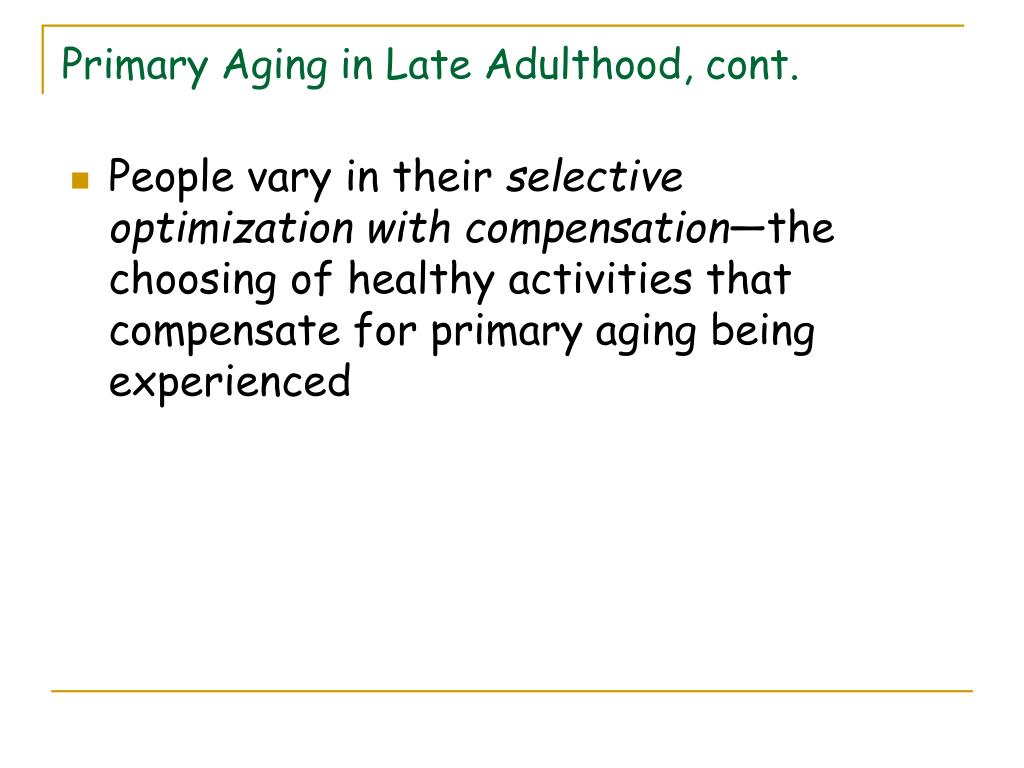 Primary Aging in Late Adulthood, cont.

People vary in their selective optimization with compensation—the choosing of healthy activities that compensate for primary aging being experienced